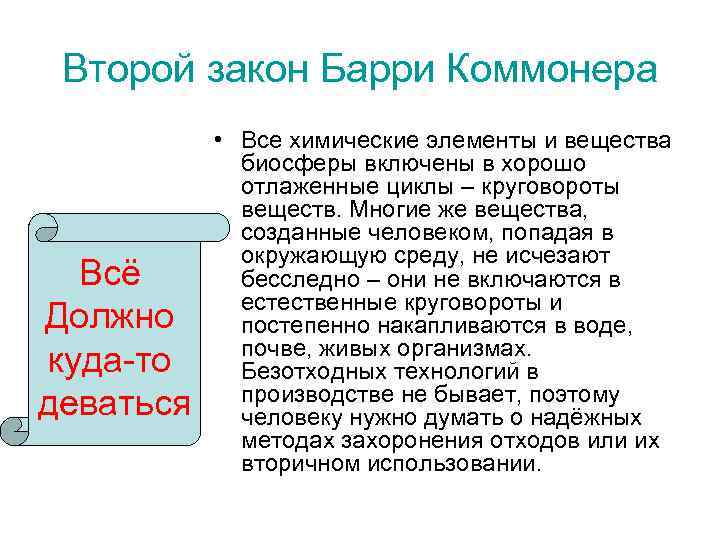 Второй закон Барри Коммонера

Всё Должно куда-то деваться

• Все химические элементы и вещества биосферы включены в хорошо отлаженные циклы – круговороты веществ. Многие же вещества, созданные человеком, попадая в окружающую среду, не исчезают бесследно – они не включаются в естественные круговороты и постепенно накапливаются в воде, почве, живых организмах. Безотходных технологий в производстве не бывает, поэтому человеку нужно думать о надёжных методах захоронения отходов или их вторичном использовании.